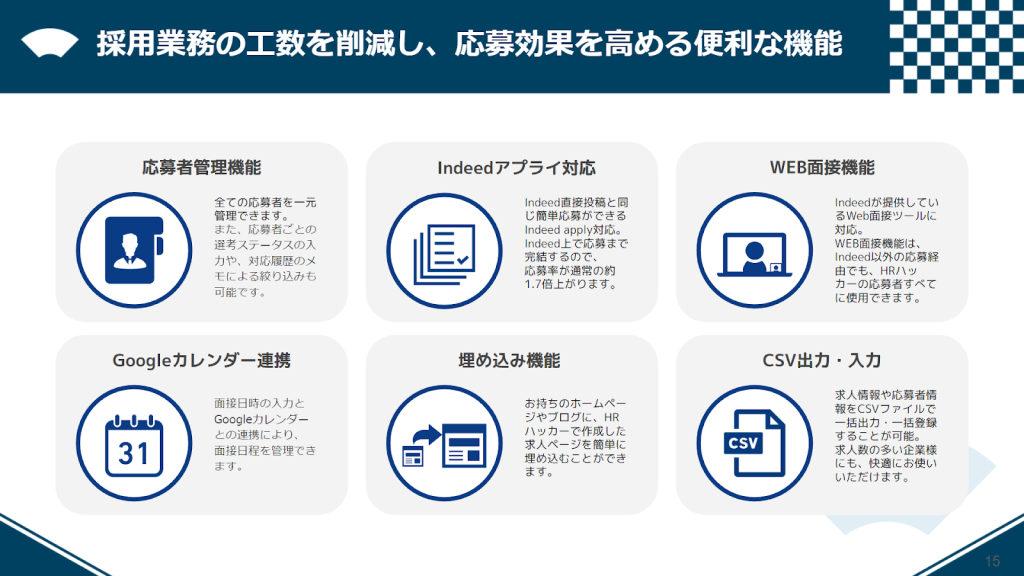 採用業務の工数を削減し、応募効果を高める便利な機能

応募者管理機能

全ての応募者を一元管理できます。
また、応募者ごとの選考ステータスの入力や、対応履歴のメモによる絞り込みも可能です。

Indeedアプライ対応

Indeed直接投稿と同じ簡単応募ができるIndeed apply対応。
Indeed上で応募まで完結するので、応募率が通常の約1.7倍上がります。

WEB面接機能

Indeedが提供しているWeb面接ツールに対応。
WEB面接機能は、Indeed以外の応募経由でも、HRハッカーの応募者すべてに使用できます。

Googleカレンダー連携

31

面接日時の入力とGoogleカレンダーとの連携により、面接日程を管理できます。

埋め込み機能

お持ちのホームページやブログに、HRハッカーで作成した求人ページを簡単に埋め込むことができます。

CSV出力・入力

CSV

求人情報や応募者情報をCSVファイルで一括出力・一括登録することが可能。
求人数の多い企業様にも、快適にお使いいただけます。

15